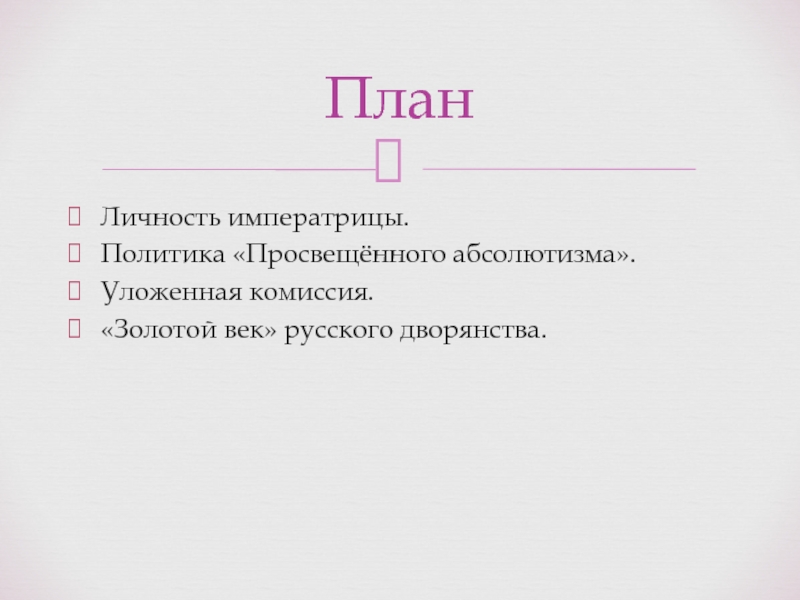 План

Личность императрицы.
Политика «Просвещённого абсолютизма».
Уложенная комиссия.
«Золотой век» русского дворянства.